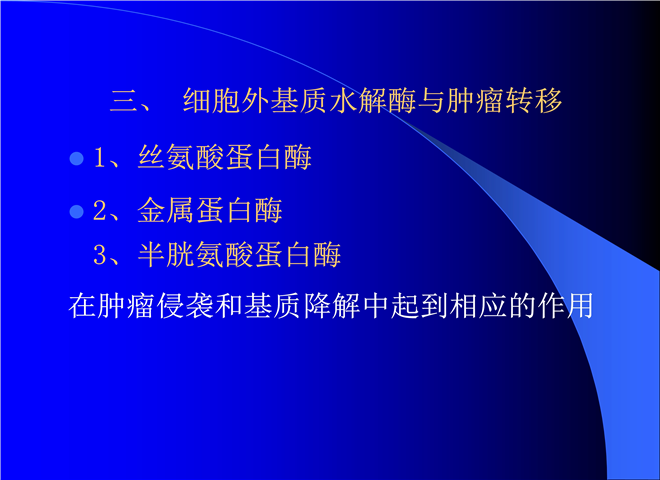 三、 细胞外基质水解酶与肿瘤转移

1、丝氨酸蛋白酶

2、金属蛋白酶

3、半胱氨酸蛋白酶

在肿瘤侵袭和基质降解中起到相应的作用